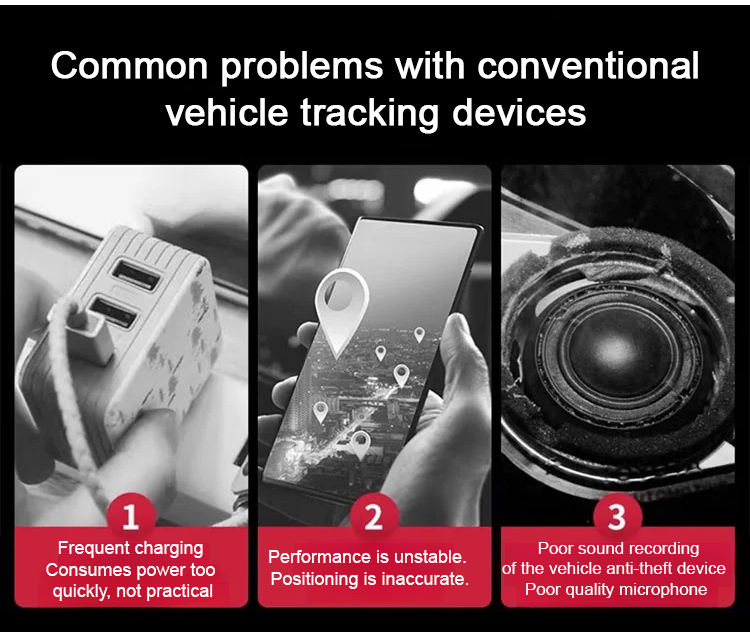 Common problems with conventional vehicle tracking devices

1
Frequent charging
Consumes power too quickly, not practical

2
Performance is unstable.
Positioning is inaccurate.

3
Poor sound recording of the vehicle anti-theft device
Poor quality microphone